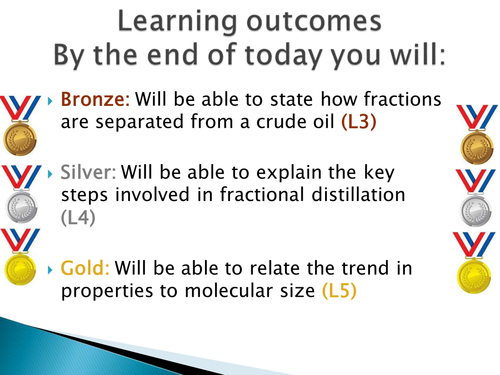 Learning outcomes
By the end of today you will:

Bronze: Will be able to state how fractions are separated from a crude oil (L3)

Silver: Will be able to explain the key steps involved in fractional distillation (L4)

Gold: Will be able to relate the trend in properties to molecular size (L5)